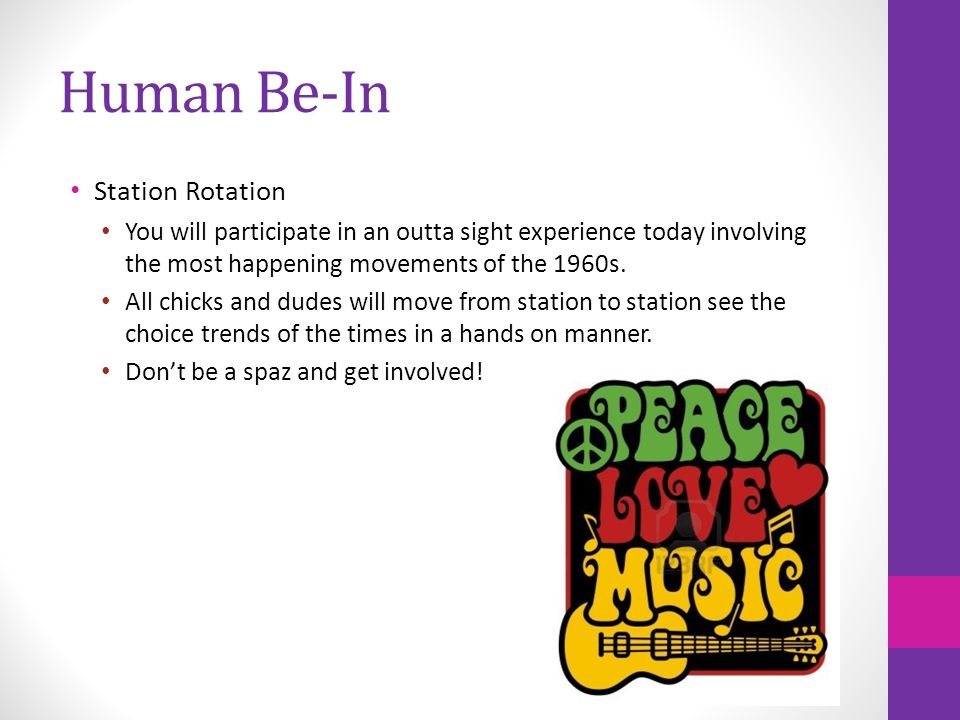 Human Be-In

• Station Rotation
  • You will participate in an outta sight experience today involving the most happening movements of the 1960s.
  • All chicks and dudes will move from station to station see the choice trends of the times in a hands on manner.
  • Don't be a spaz and get involved!

PEACE
LOVE
MUSIC